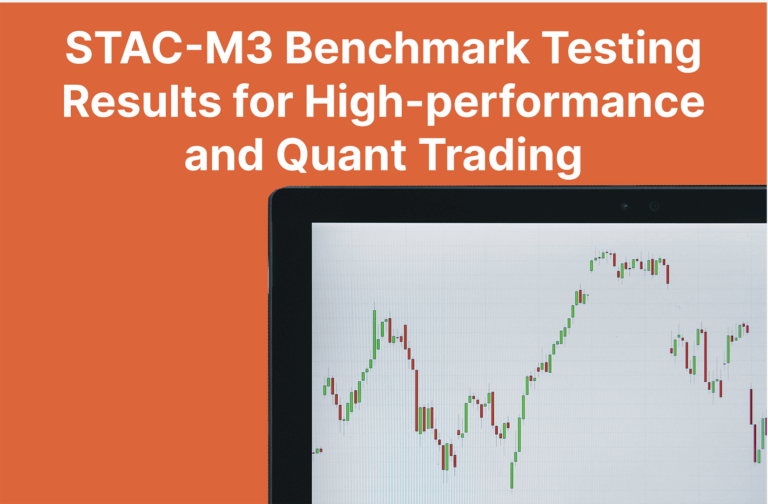 STAC-M3 Benchmark Testing Results for High-performance and Quant Trading